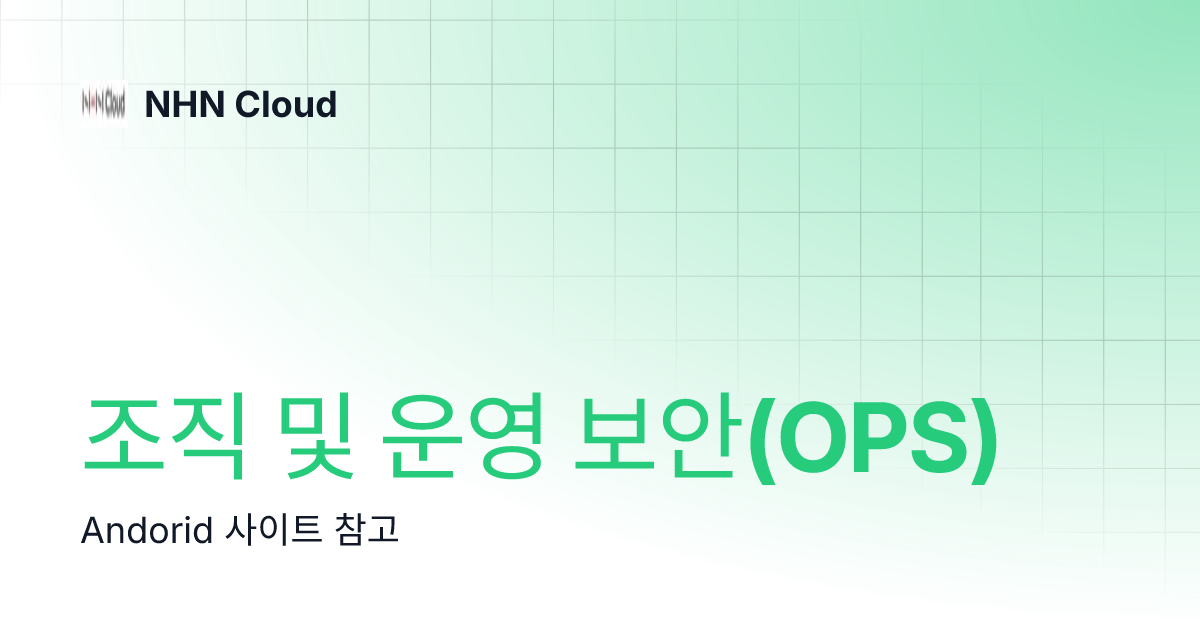 NHN Cloud NHN Cloud

조직 및 운영 보안(OPS)

Andorid 사이트 참고